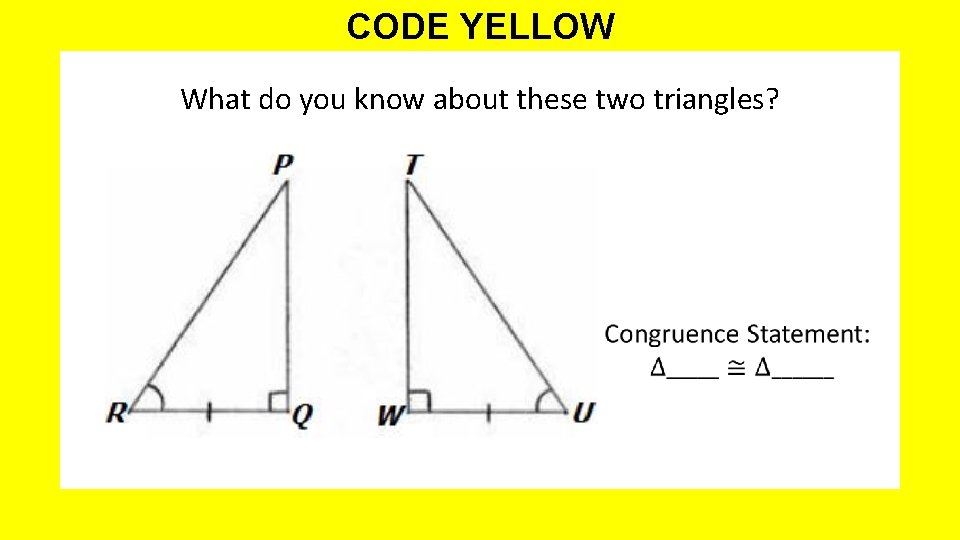 CODE YELLOW

What do you know about these two triangles?

P

T

R

Q

W

U

Congruence Statement:
$\Delta$____ $\cong$ $\Delta$_____